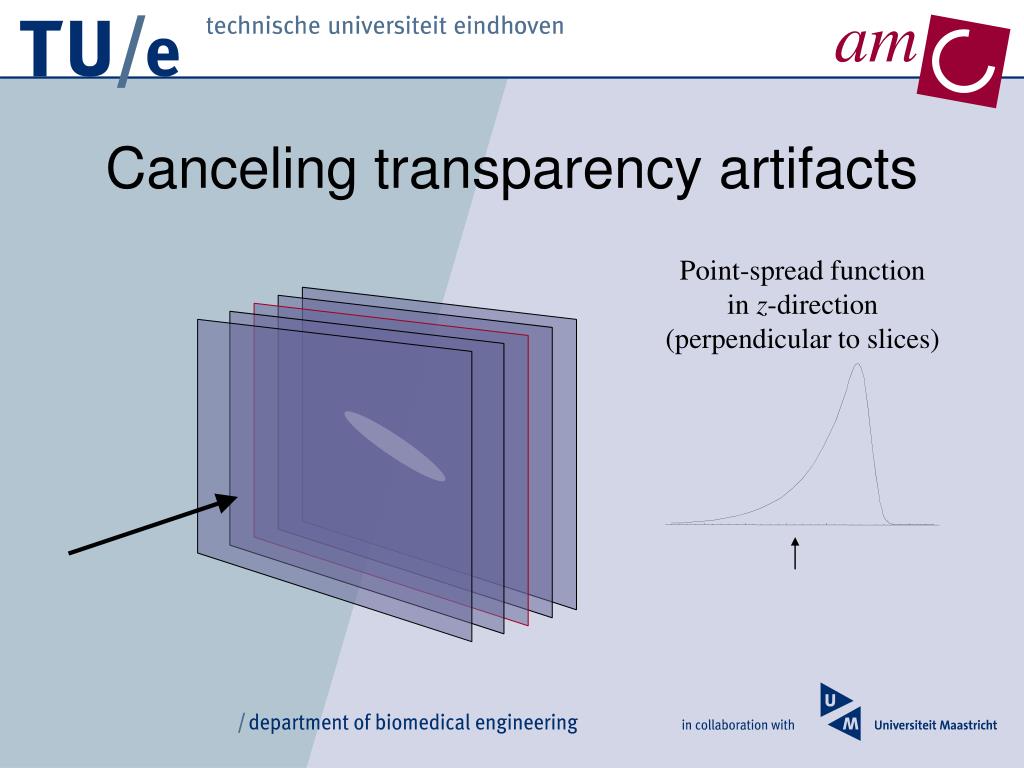 TU/e technische universiteit eindhoven

amC

Canceling transparency artifacts

Point-spread function in $z$-direction (perpendicular to slices)

/ department of biomedical engineering

in collaboration with

UM Universiteit Maastricht